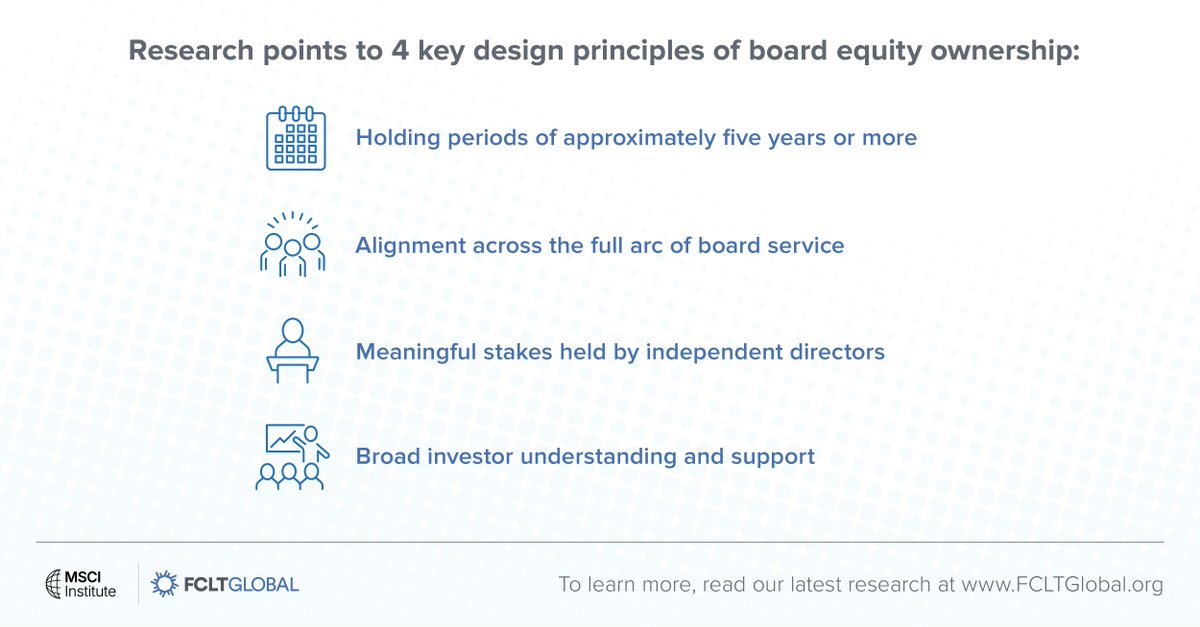 Research points to 4 key design principles of board equity ownership:

Holding periods of approximately five years or more

Alignment across the full arc of board service

Meaningful stakes held by independent directors

Broad investor understanding and support

MSCI Institute

FCLTGLOBAL

To learn more, read our latest research at www.FCLTGlobal.org